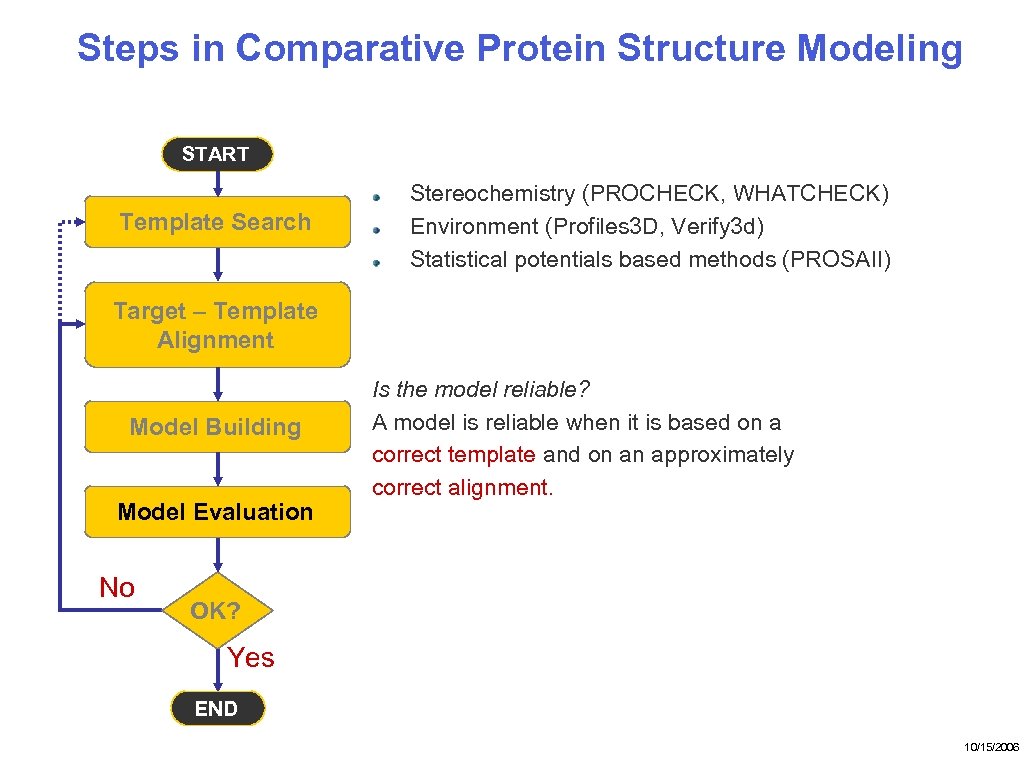 Steps in Comparative Protein Structure Modeling

START

Template Search

Target – Template Alignment

Model Building

Model Evaluation

No

OK?

Yes

END

Stereochemistry (PROCHECK, WHATCHECK)
Environment (Profiles3D, Verify3d)
Statistical potentials based methods (PROSAII)

Is the model reliable?
A model is reliable when it is based on a correct template and on an approximately correct alignment.

10/15/2006